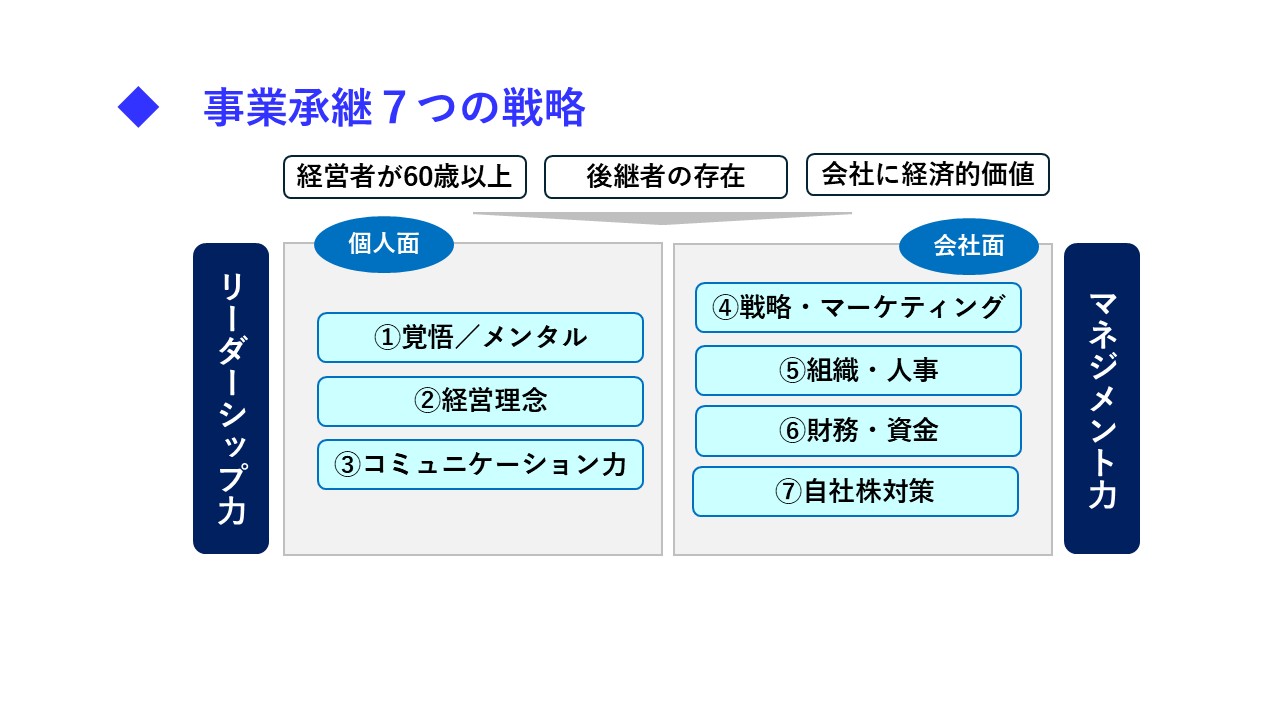 ◆ 事業承継７つの戦略

経営者が60歳以上

後継者の存在

会社に経済的価値

リーダーシップ力

個人面

①覚悟／メンタル

②経営理念

③コミュニケーション力

会社面

④戦略・マーケティング

⑤組織・人事

⑥財務・資金

⑦自社株対策

マネジメント力